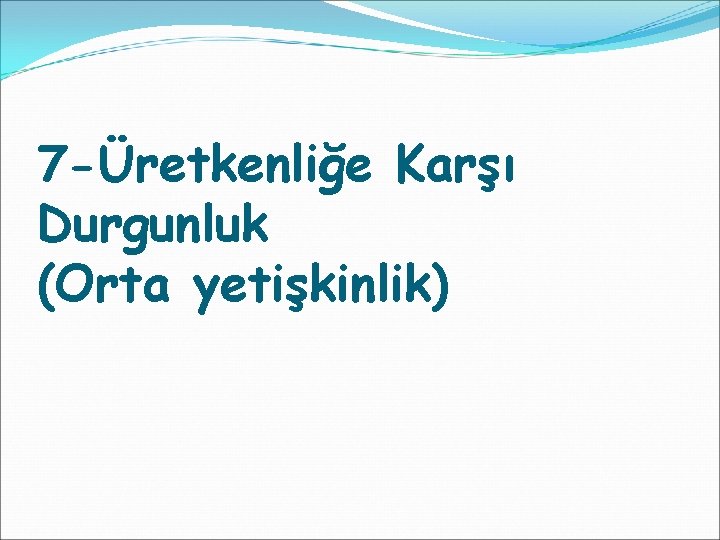 7-Üretkenliğe Karşı Durgunluk
(Orta yetişkinlik)